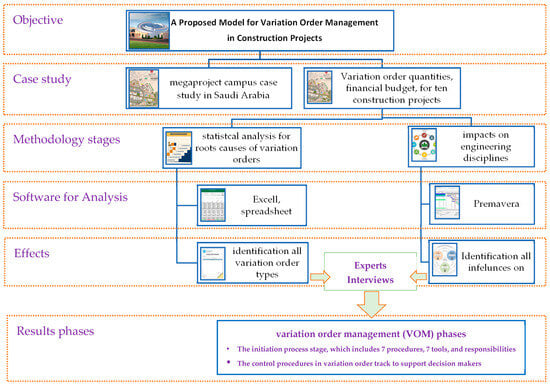 Objective

A Proposed Model for Variation Order Management in Construction Projects

Case study

megaproject campus case study in Saudi Arabia

Variation order quantities, financial budget, for ten construction projects

Methodology stages

statistcal analysis for roots causes of variation orders

impacts on engineering disciplines

Software for Analysis

Excell, spreadsheet

Premavera

Effects

identification all variation order types

Experts Interviews

Identification all infelunces on

Results phases

variation order management (VOM) phases

• The initiation process stage, which includes 7 procedures, 7 tools, and responsibilities

• The control procedures in variation order track to support decision makers